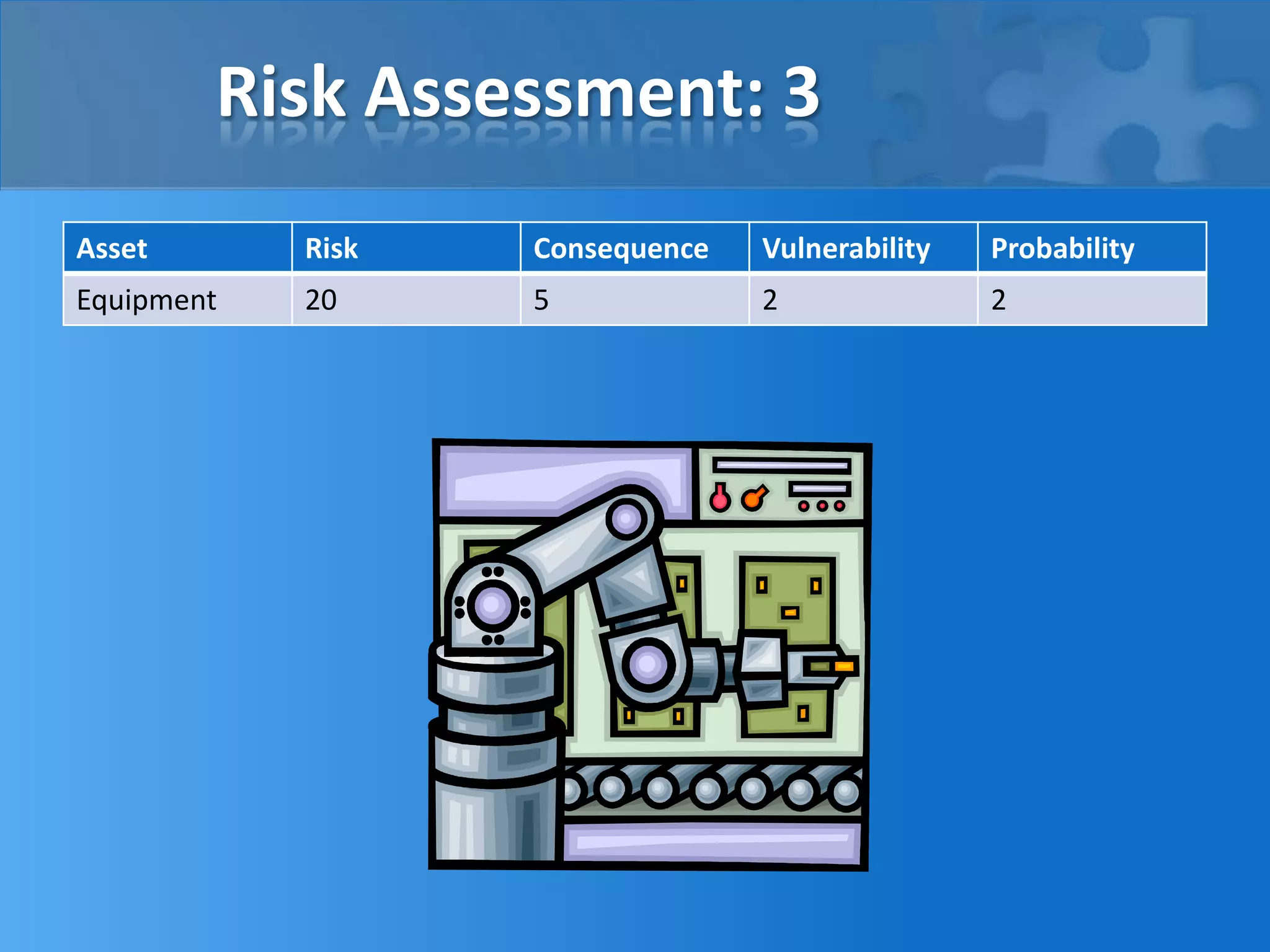 Risk Assessment: 3

| Asset | Risk | Consequence | Vulnerability | Probability |
|---|---|---|---|---|
| Equipment | 20 | 5 | 2 | 2 |